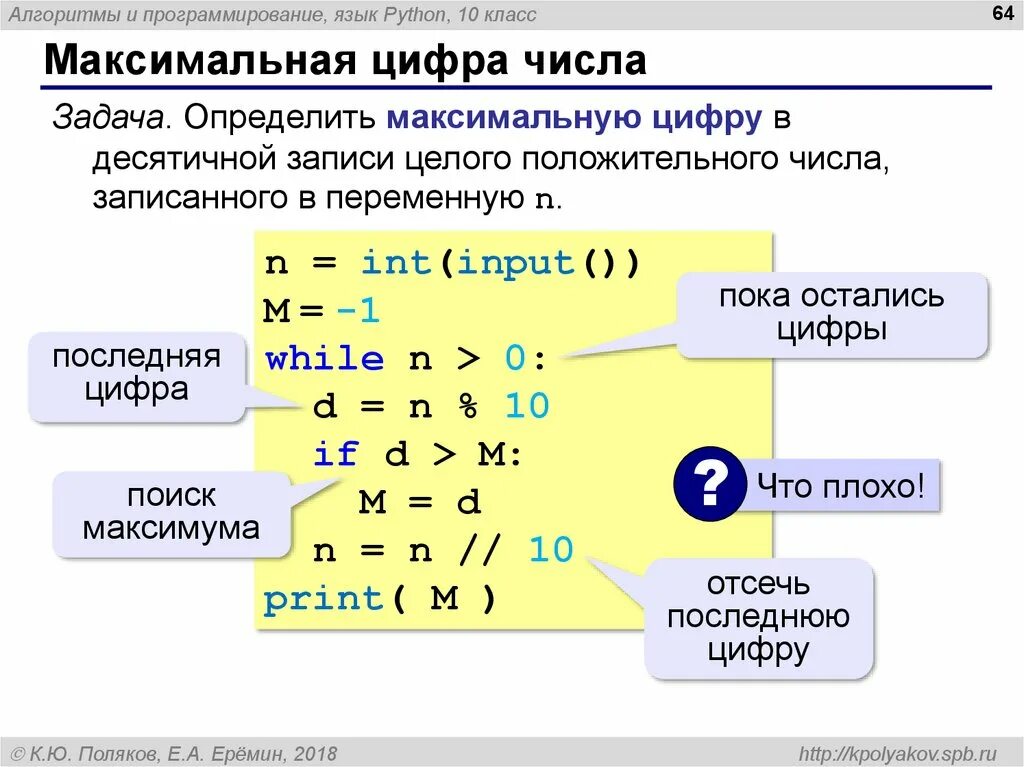 Алгоритмы и программирование, язык Python, 10 класс

64

Максимальная цифра числа

Задача. Определить максимальную цифру в десятичной записи целого положительного числа, записанного в переменную n.

n = int(input())
M = -1
while n > 0:
  d = n % 10
  if d > M:
    M = d
  n = n // 10
print( M )

пока остались цифры

последняя цифра

поиск максимума

?

Что плохо!

отсечь последнюю цифру

© К.Ю. Поляков, Е.А. Ерёмин, 2018

http://kpolyakov.spb.ru